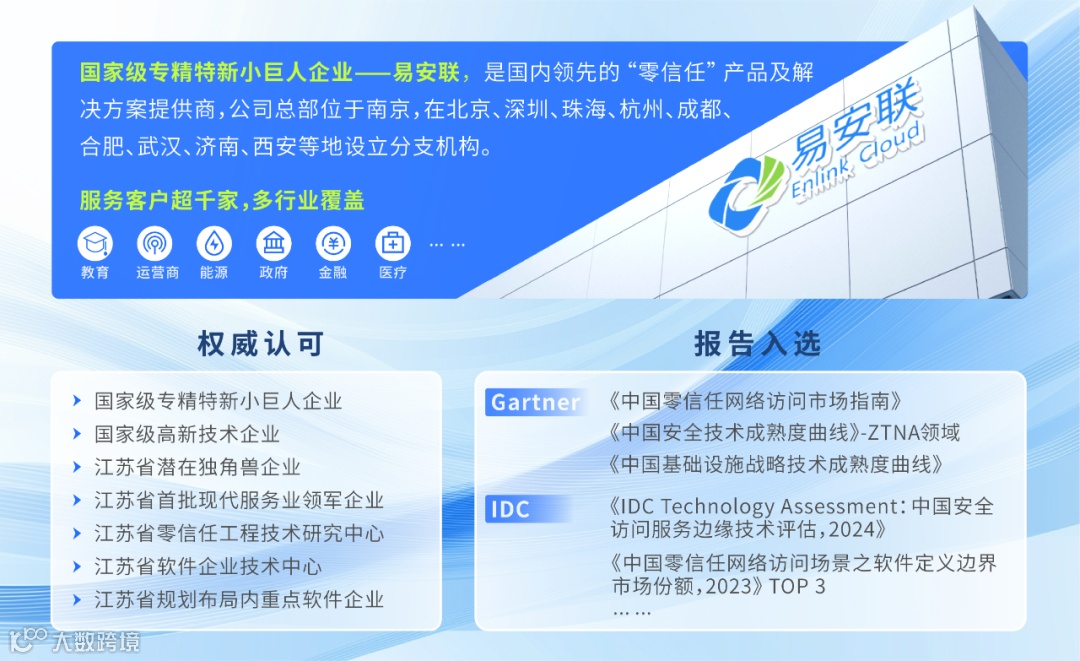 国家级专精特新小巨人企业——易安联，是国内领先的“零信任”产品及解决方案提供商，公司总部位于南京，在北京、深圳、珠海、杭州、成都、合肥、武汉、济南、西安等地设立分支机构。

服务客户超千家，多行业覆盖

教育 运营商 能源 政府 金融 医疗 ……

易安联 Enlink Cloud

权威认可

国家级专精特新小巨人企业
国家级高新技术企业
江苏省潜在独角兽企业
江苏省首批现代服务业领军企业
江苏省零信任工程技术研究中心
江苏省软件企业技术中心
江苏省规划布局内重点软件企业

报告入选

Gartner
《中国零信任网络访问市场指南》
《中国安全技术成熟度曲线》-ZTNA领域
《中国基础设施战略技术成熟度曲线》

IDC
《IDC Technology Assessment：中国安全访问服务边缘技术评估，2024》
《中国零信任网络访问场景之软件定义边界市场份额，2023》TOP 3
……

大数跨境